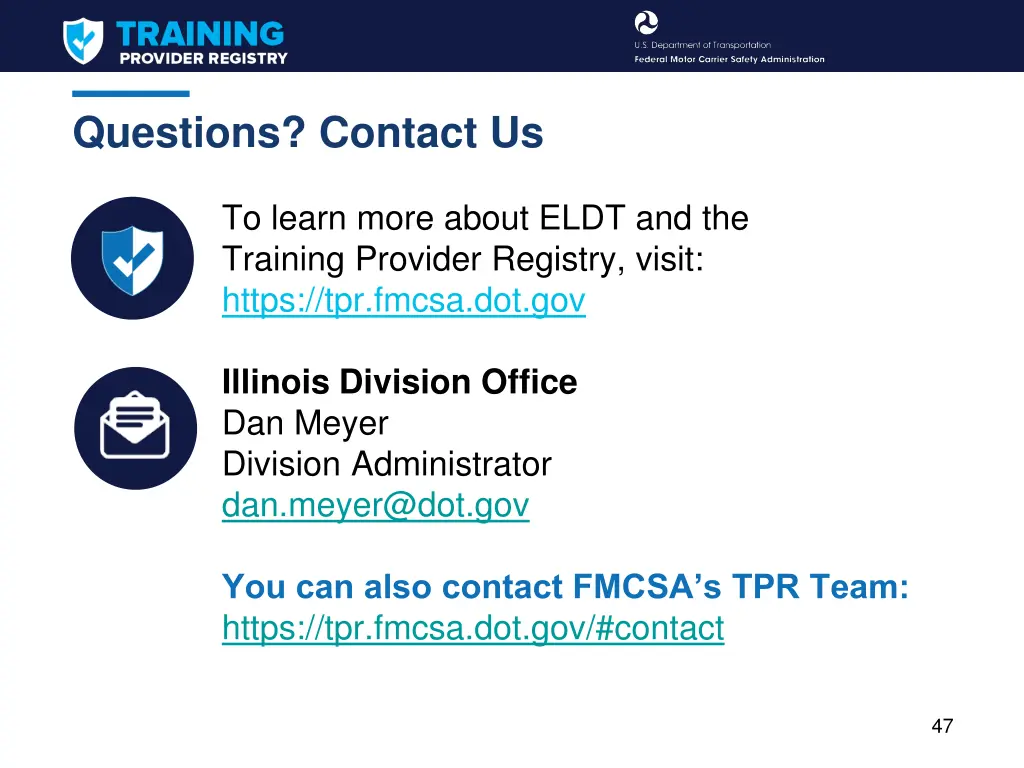 TRAINING
PROVIDER REGISTRY

U.S. Department of Transportation
Federal Motor Carrier Safety Administration

Questions? Contact Us

To learn more about ELDT and the Training Provider Registry, visit: https://tpr.fmcsa.dot.gov

Illinois Division Office
Dan Meyer
Division Administrator
dan.meyer@dot.gov

You can also contact FMCSA's TPR Team:
https://tpr.fmcsa.dot.gov/#contact

47